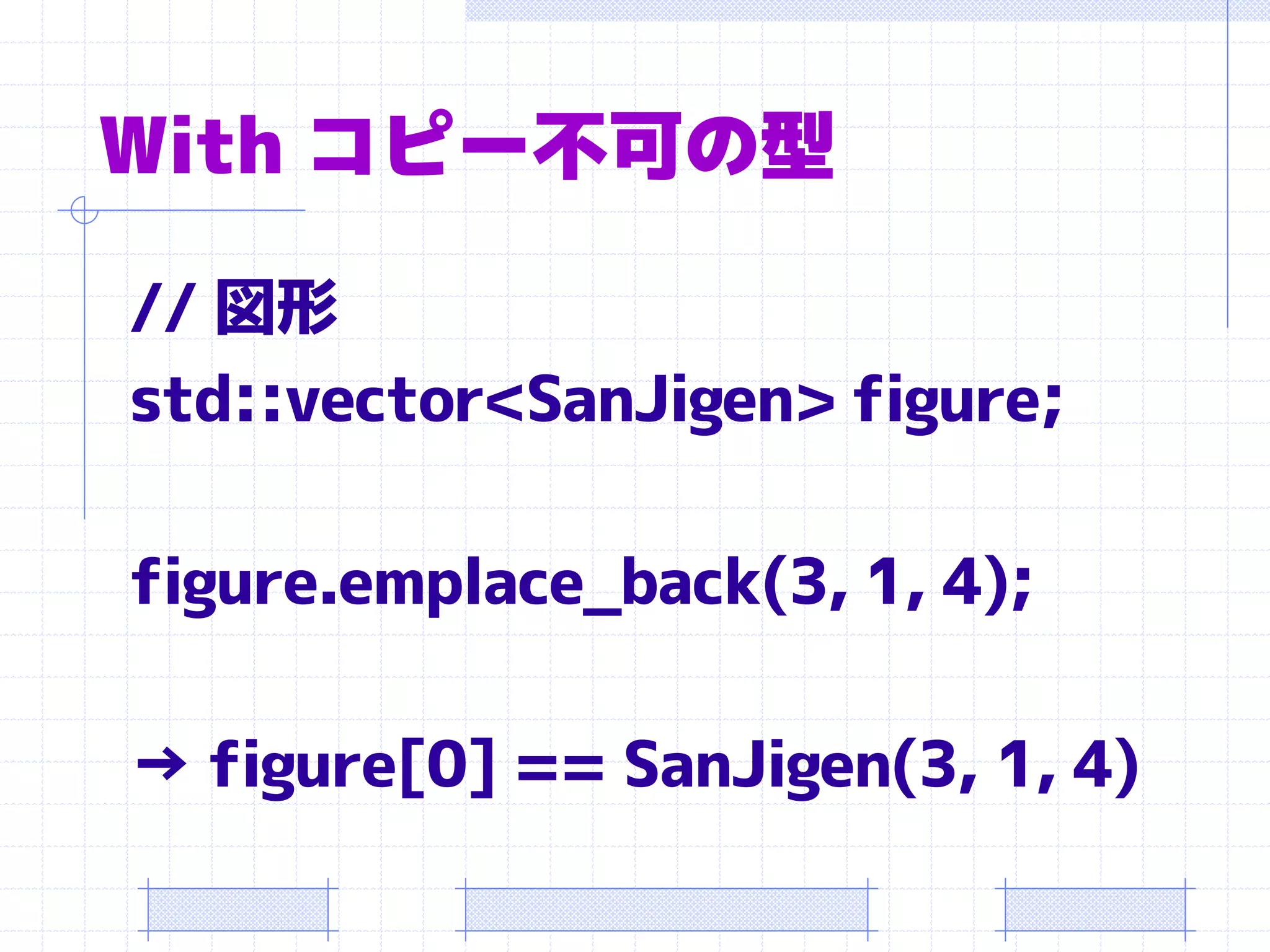 With コピー不可の型

// 図形
std::vector<SanJigen> figure;

figure.emplace_back(3, 1, 4);

→ figure[0] == SanJigen(3, 1, 4)